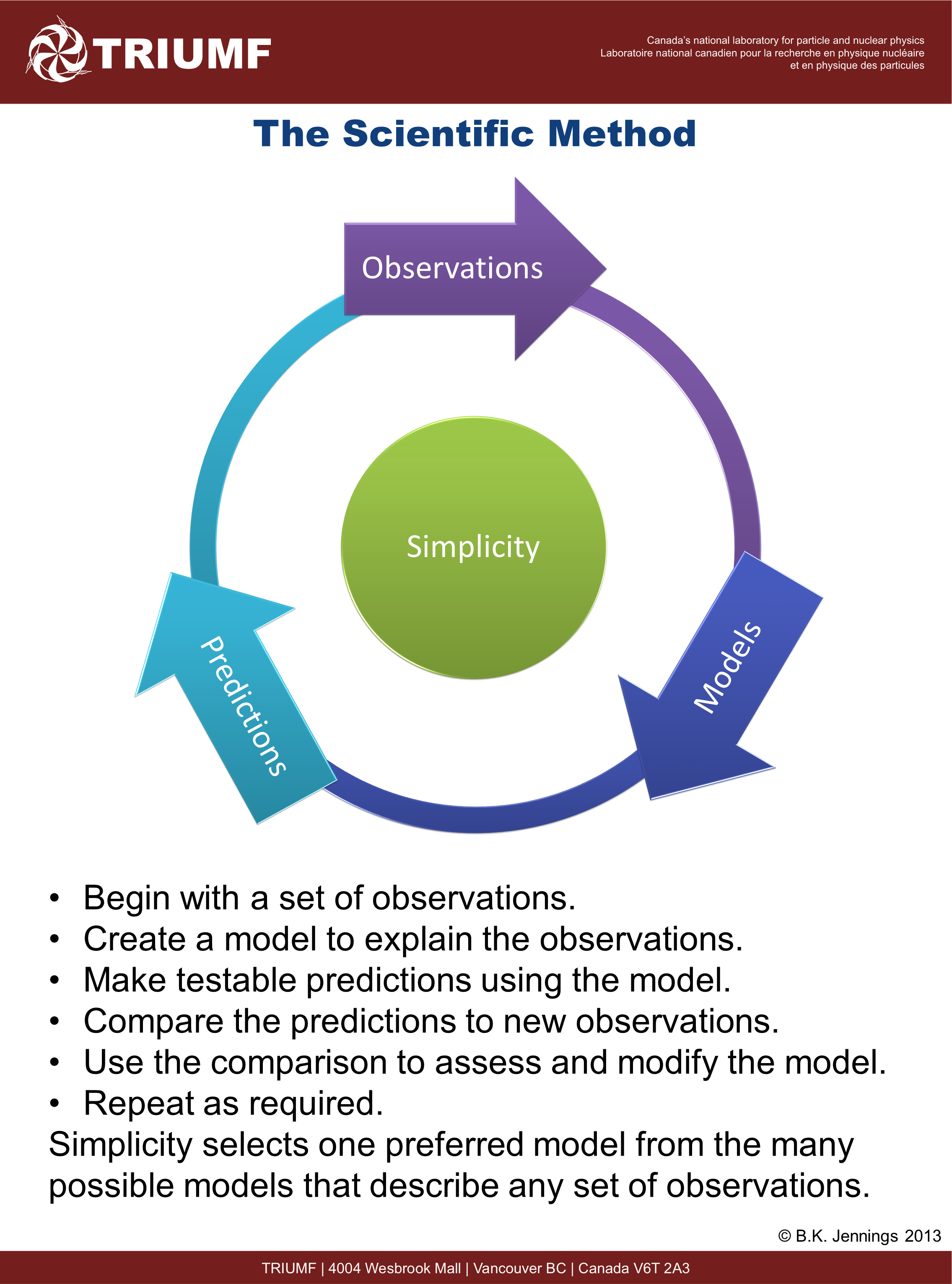 TRIUMF

Canada's national laboratory for particle and nuclear physics
Laboratoire national canadien pour la recherche en physique nucléaire et en physique des particules

The Scientific Method

Observations

Simplicity

Models

Predictions

• Begin with a set of observations.
• Create a model to explain the observations.
• Make testable predictions using the model.
• Compare the predictions to new observations.
• Use the comparison to assess and modify the model.
• Repeat as required.
Simplicity selects one preferred model from the many possible models that describe any set of observations.

© B.K. Jennings 2013

TRIUMF | 4004 Wesbrook Mall | Vancouver BC | Canada V6T 2A3